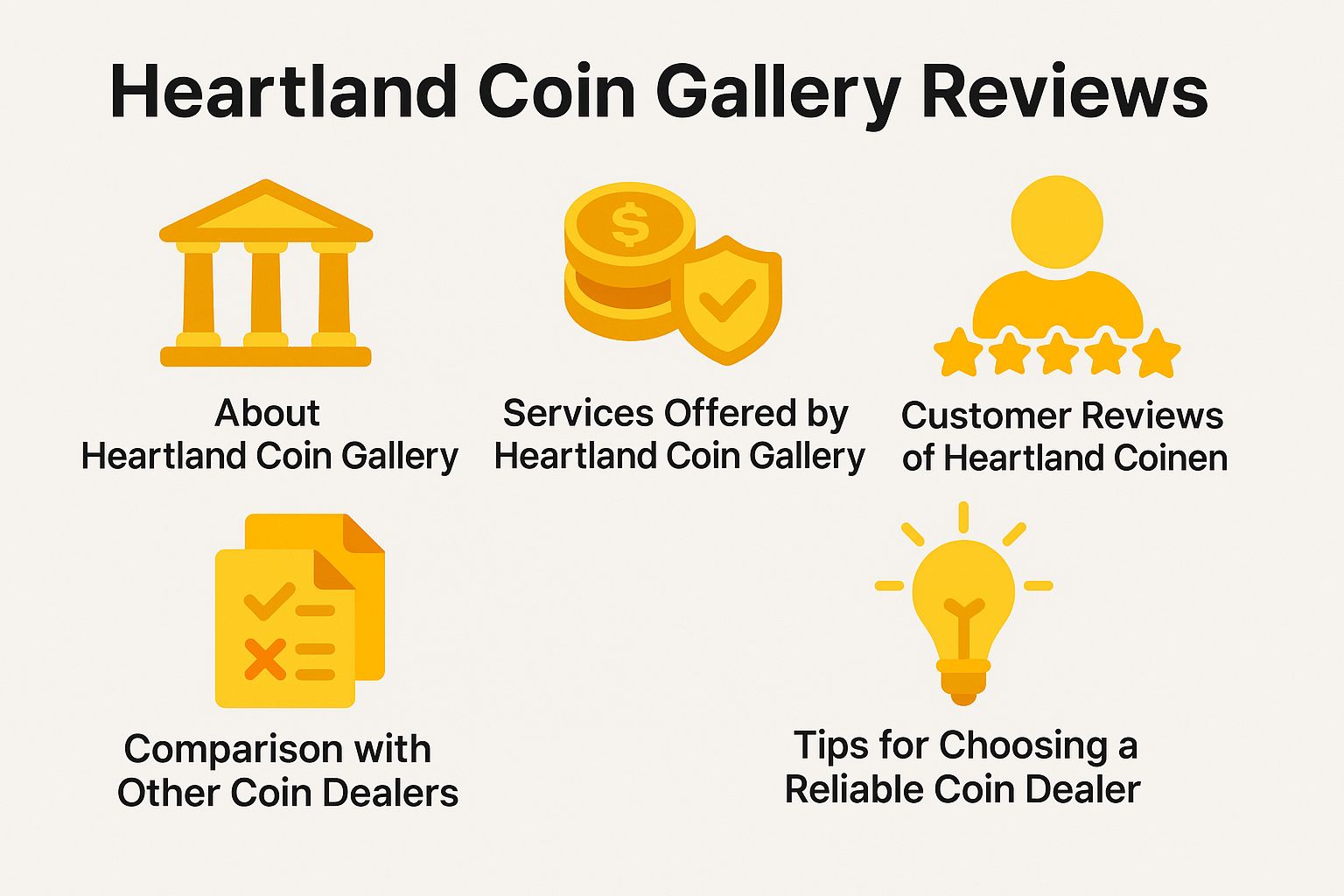 Heartland Coin Gallery Reviews

$

About
Heartland Coin Gallery

Services Offered by
Heartland Coin Gallery

Customer Reviews
of Heartland Coinen

Comparison with
Other Coin Dealers

Tips for Choosing a
Reliable Coin Dealer